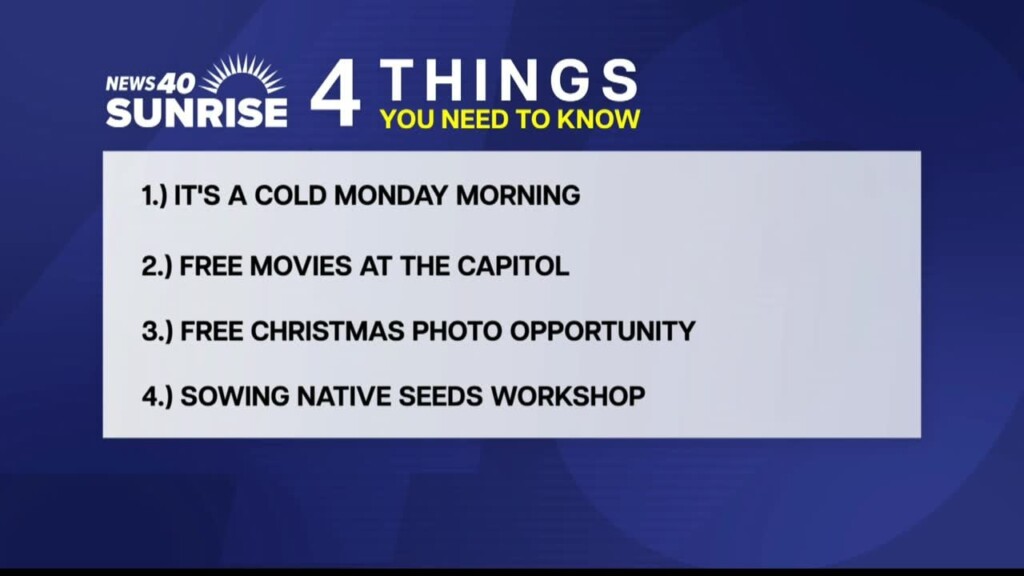 NEWS 40 SUNRISE

4 THINGS YOU NEED TO KNOW

1.) IT'S A COLD MONDAY MORNING

2.) FREE MOVIES AT THE CAPITOL

3.) FREE CHRISTMAS PHOTO OPPORTUNITY

4.) SOWING NATIVE SEEDS WORKSHOP